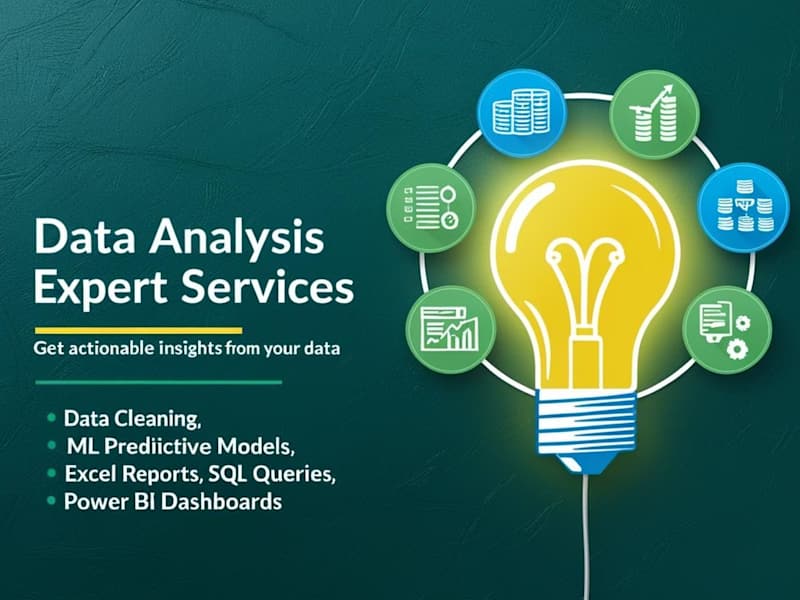 Data Analysis Expert Services

Get actionable insights from your data

• Data Cleaning,
• ML Prediictive Models,
• Excel Reports, SQL Queries,
• Power BI Dashboards